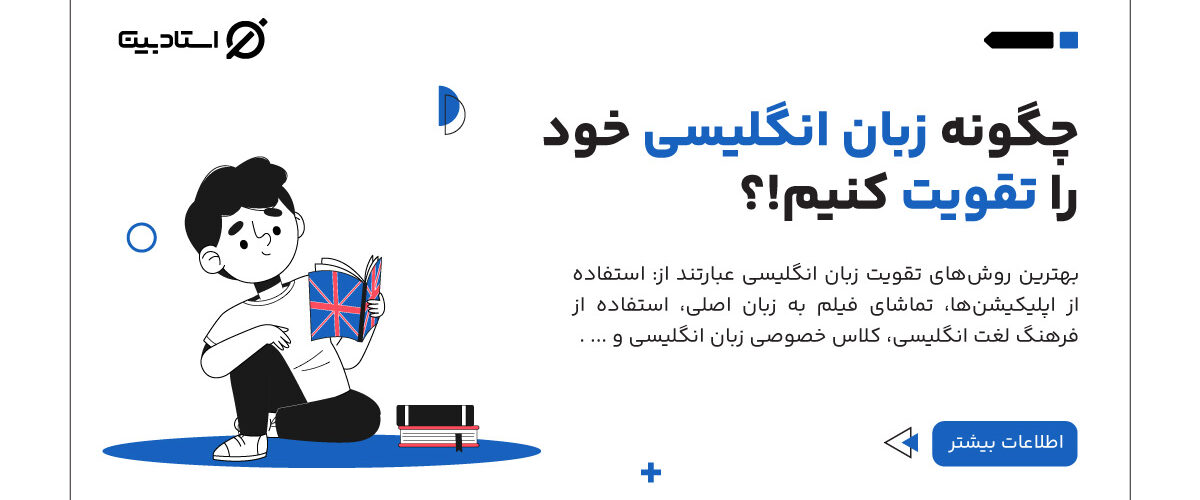 استادبیت

چگونه زبان انگلیسی خود را تقویت کنیم!؟

بهترین روش‌های تقویت زبان انگلیسی عبارتند از: استفاده از اپلیکیشن‌ها، تماشای فیلم به زبان اصلی، استفاده از فرهنگ لغت انگلیسی، کلاس خصوصی زبان انگلیسی و ... .

اطلاعات بیشتر